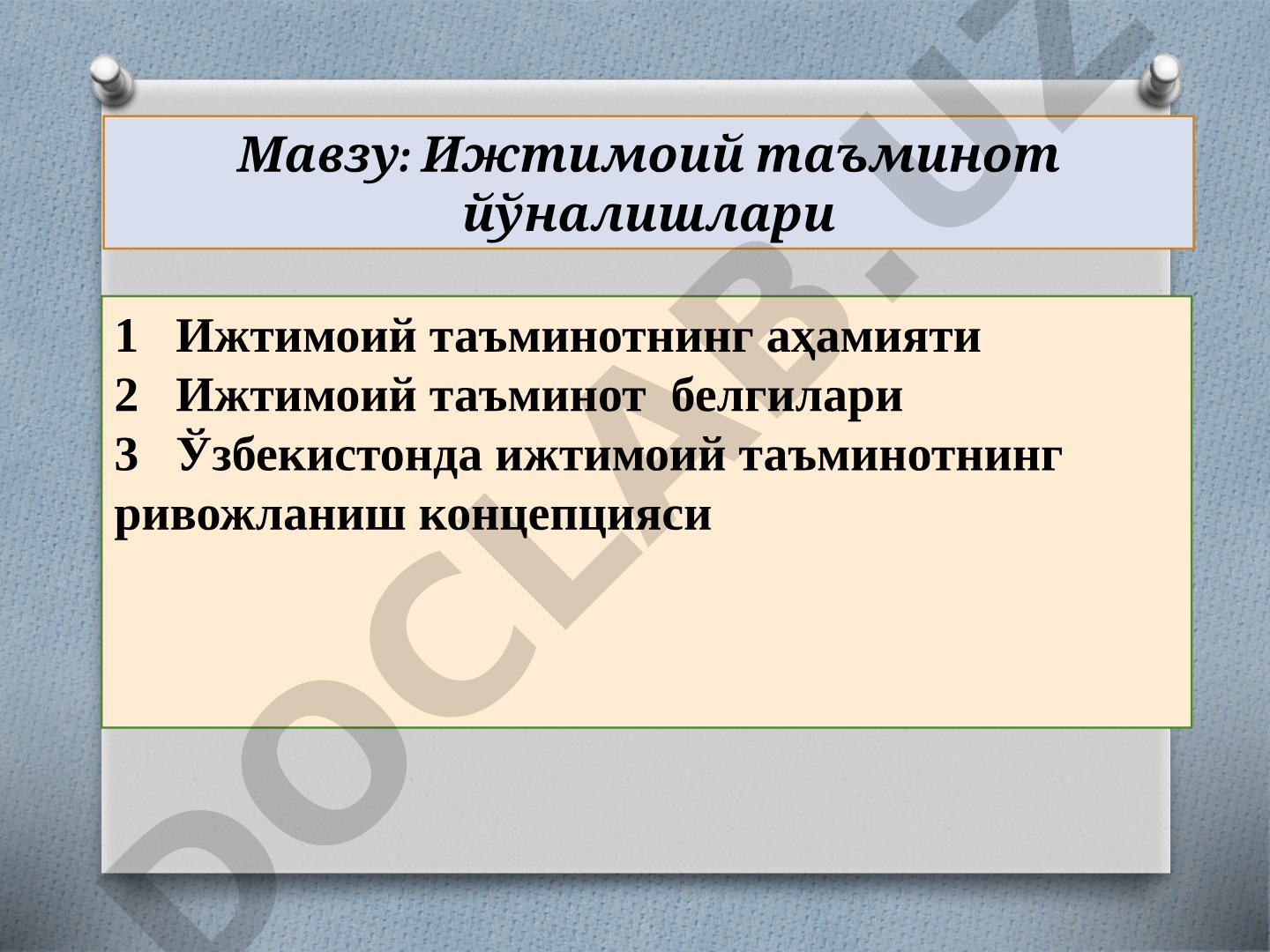 Мавзу: Ижтимоий таъминот йўналишлари

1 Ижтимоий таъминотнинг аҳамияти
2 Ижтимоий таъминот белгилари
3 Ўзбекистонда ижтимоий таъминотнинг ривожланиш концепцияси

DOCLAB.UZ